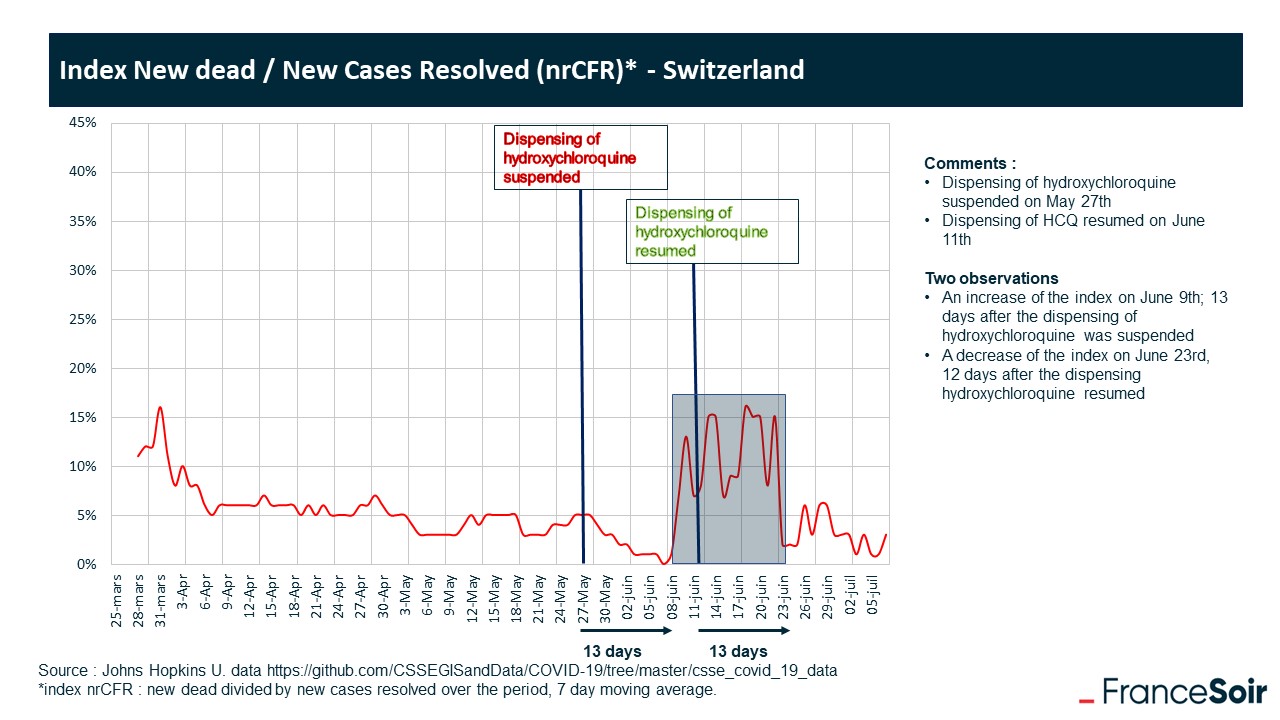 Index New dead / New Cases Resolved (nrCFR)* - Switzerland

45%
40%
35%
30%
25%
20%
15%
10%
5%
0%

Dispensing of hydroxychloroquine suspended

Dispensing of hydroxychloroquine resumed

25-mars
28-mars
31-mars
3-Apr
6-Apr
9-Apr
12-Apr
15-Apr
18-Apr
21-Apr
24-Apr
27-Apr
30-Apr
3-May
6-May
9-May
12-May
15-May
18-May
21-May
24-May
27-May
30-May
02-juin
05-juin
08-juin
11-juin
14-juin
17-juin
20-juin
23-juin
26-juin
29-juin
02-juil
05-juil

13 days
13 days

Comments :
• Dispensing of hydroxychloroquine suspended on May 27th
• Dispensing of HCQ resumed on June 11th

Two observations
• An increase of the index on June 9th; 13 days after the dispensing of hydroxychloroquine was suspended
• A decrease of the index on June 23rd, 12 days after the dispensing hydroxychloroquine resumed

Source : Johns Hopkins U. data https://github.com/CSSEGISandData/COVID-19/tree/master/csse_covid_19_data
*index nrCFR : new dead divided by new cases resolved over the period, 7 day moving average.

FranceSoir